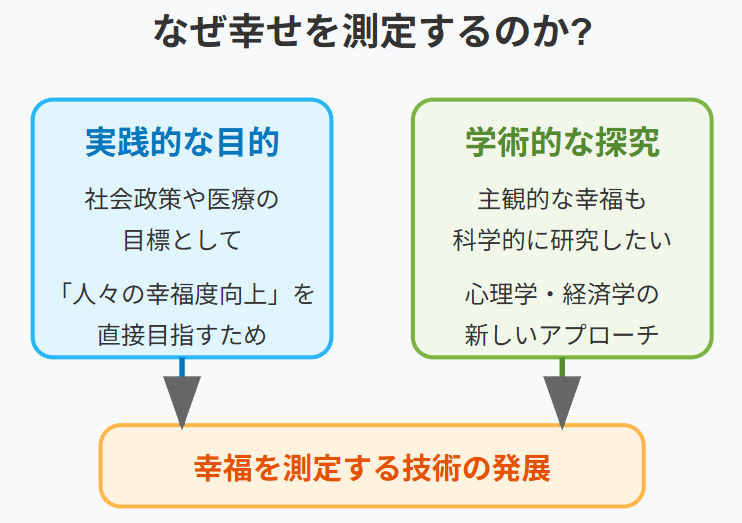 なぜ幸せを測定するのか?

実践的な目的

社会政策や医療の目標として

「人々の幸福度向上」を直接目指すため

学術的な探究

主観的な幸福も科学的に研究したい

心理学・経済学の新しいアプローチ

幸福を測定する技術の発展